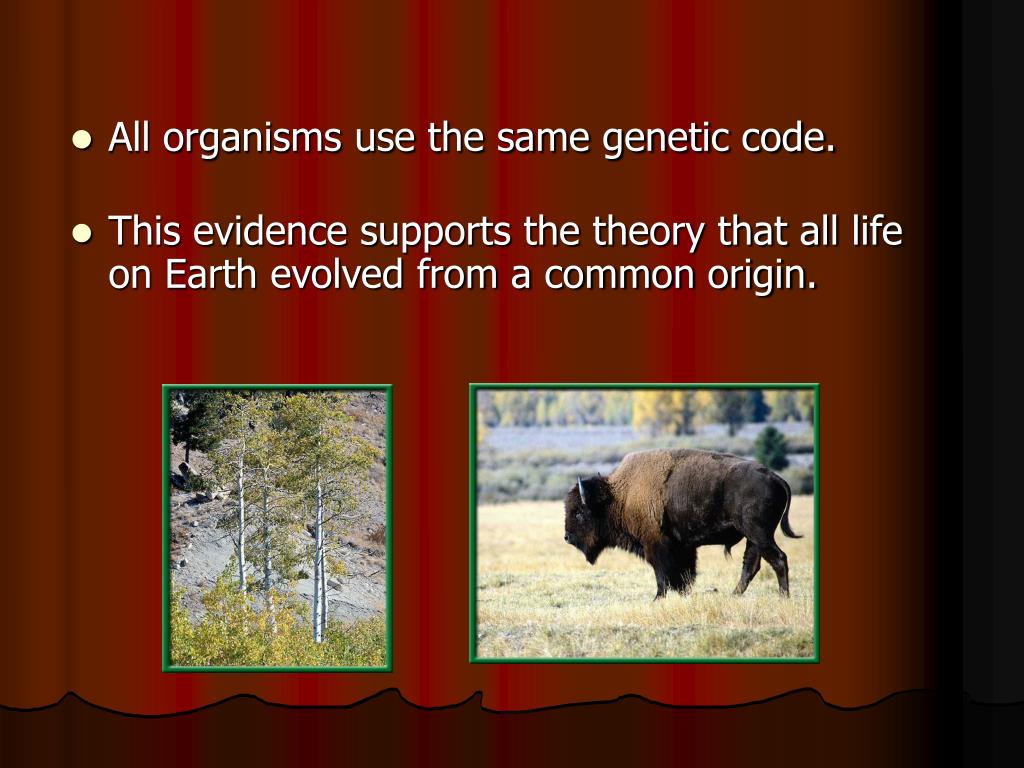 - All organisms use the same genetic code.
- This evidence supports the theory that all life on Earth evolved from a common origin.